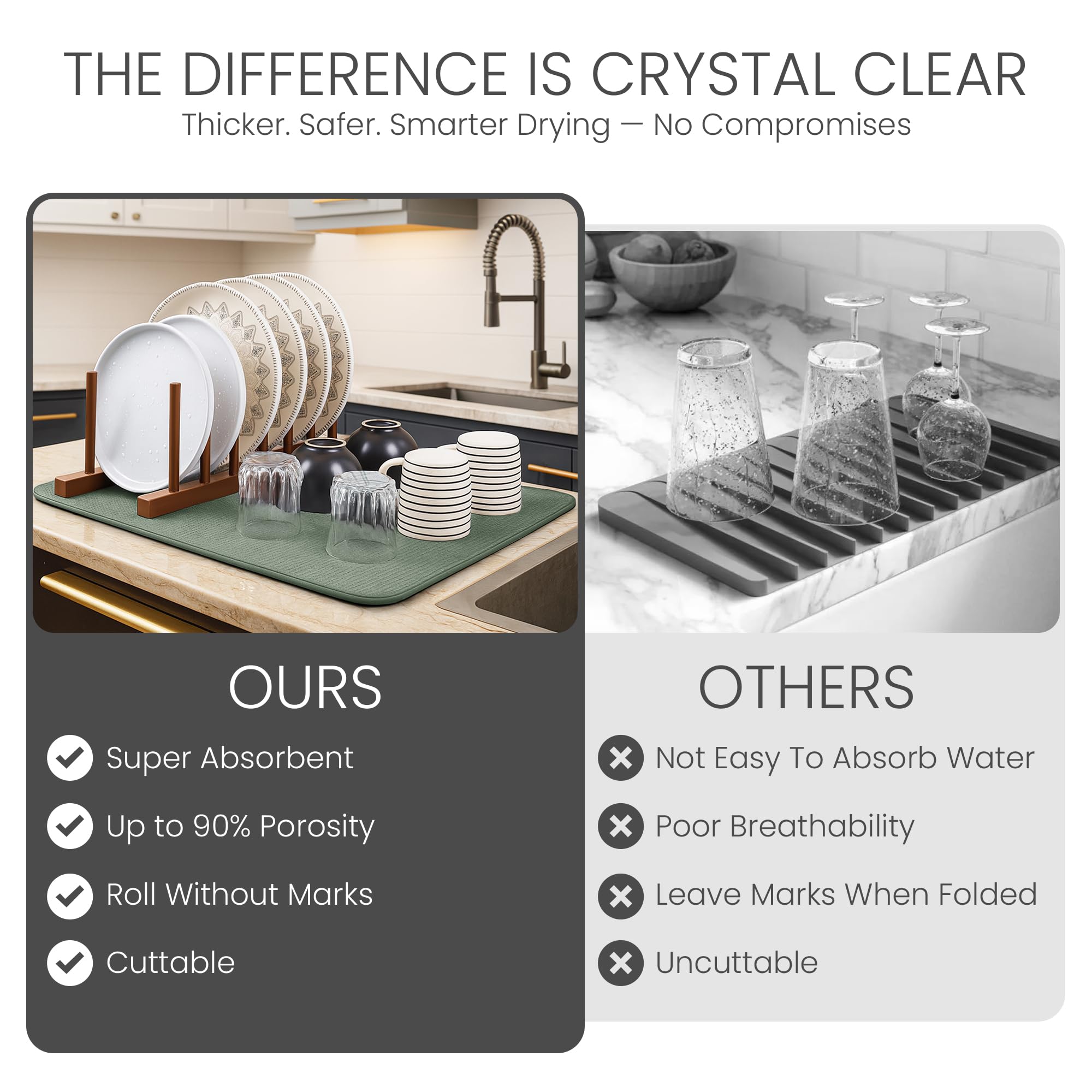 THE DIFFERENCE IS CRYSTAL CLEAR

Thicker. Safer. Smarter Drying — No Compromises

OURS

Super Absorbent

Up to 90% Porosity

Roll Without Marks

Cuttable

OTHERS

Not Easy To Absorb Water

Poor Breathability

Leave Marks When Folded

Uncuttable